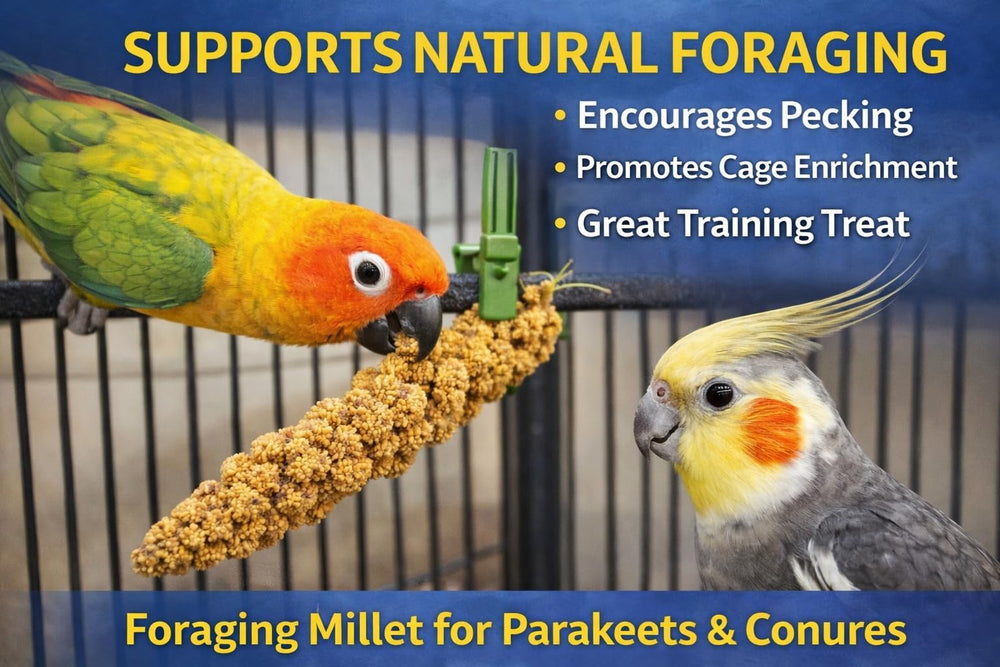 SUPPORTS NATURAL FORAGING

• Encourages Pecking
• Promotes Cage Enrichment
• Great Training Treat

Foraging Millet for Parakeets & Conures